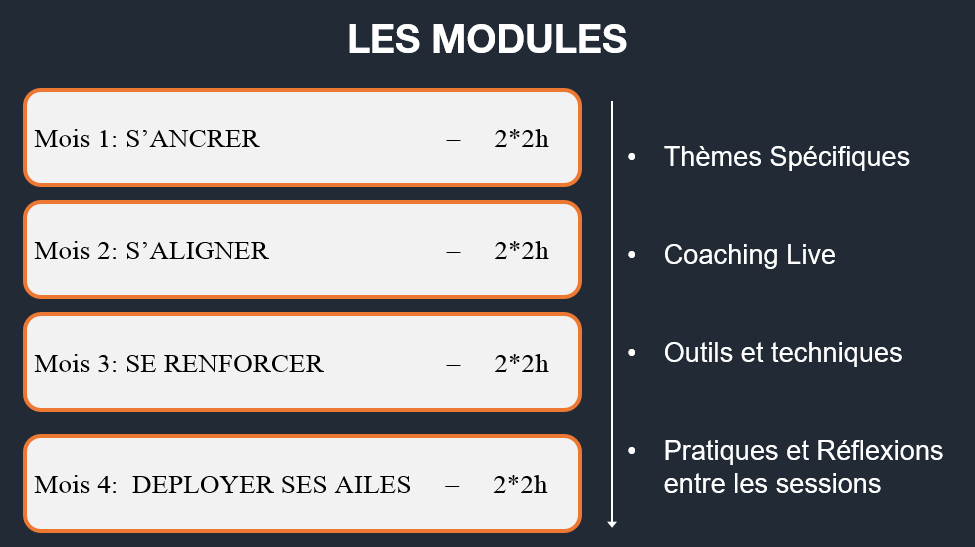 LES MODULES

Mois 1: S’ANCRER – 2*2h

Mois 2: S’ALIGNER – 2*2h

Mois 3: SE RENFORCER – 2*2h

Mois 4: DEPLOYER SES AILES – 2*2h

• Thèmes Spécifiques

• Coaching Live

• Outils et techniques

• Pratiques et Réflexions entre les sessions